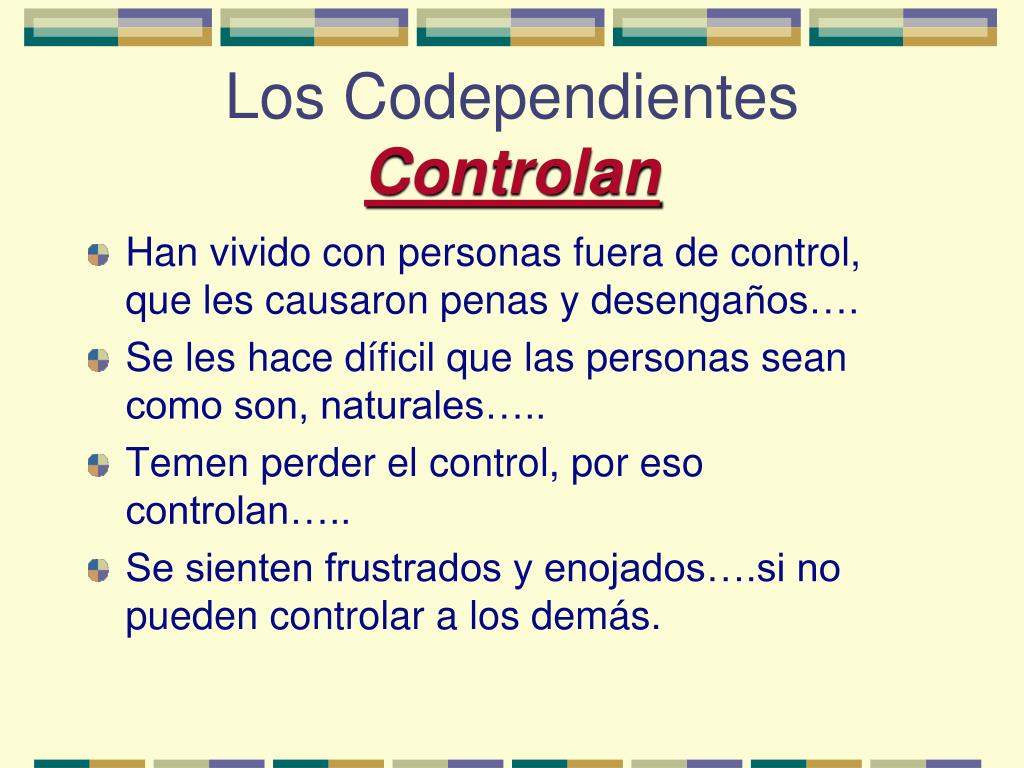 Los Codependientes
Controlan

Han vivido con personas fuera de control, que les causaron penas y desengaños….

Se les hace díficil que las personas sean como son, naturales…..

Temen perder el control, por eso controlan…..

Se sienten frustrados y enojados….si no pueden controlar a los demás.